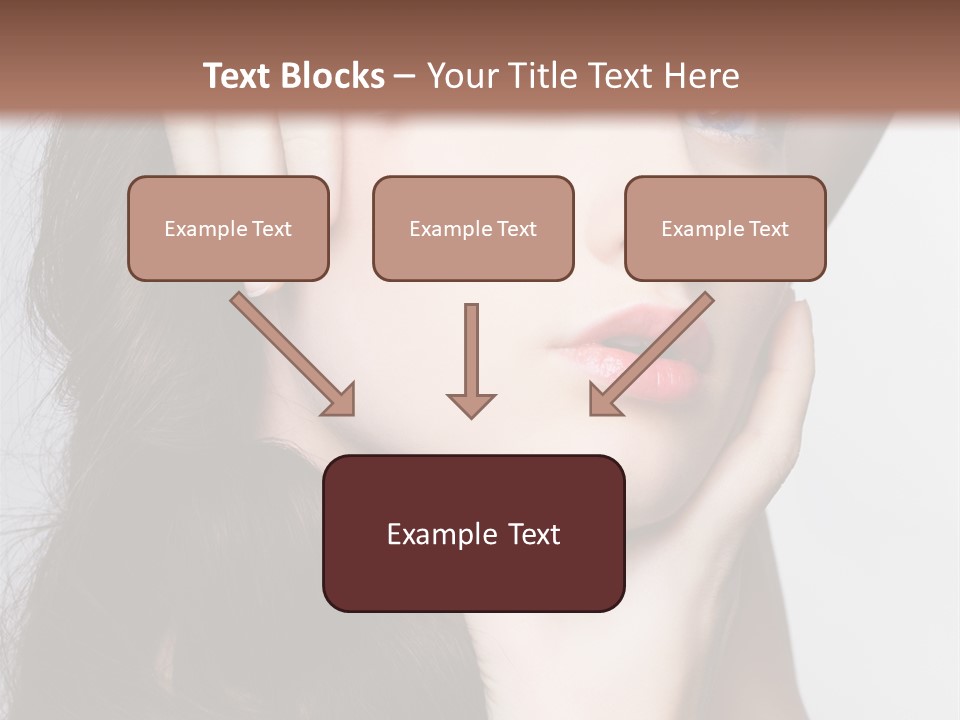 Text Blocks – Your Title Text Here

Example Text

Example Text

Example Text

Example Text